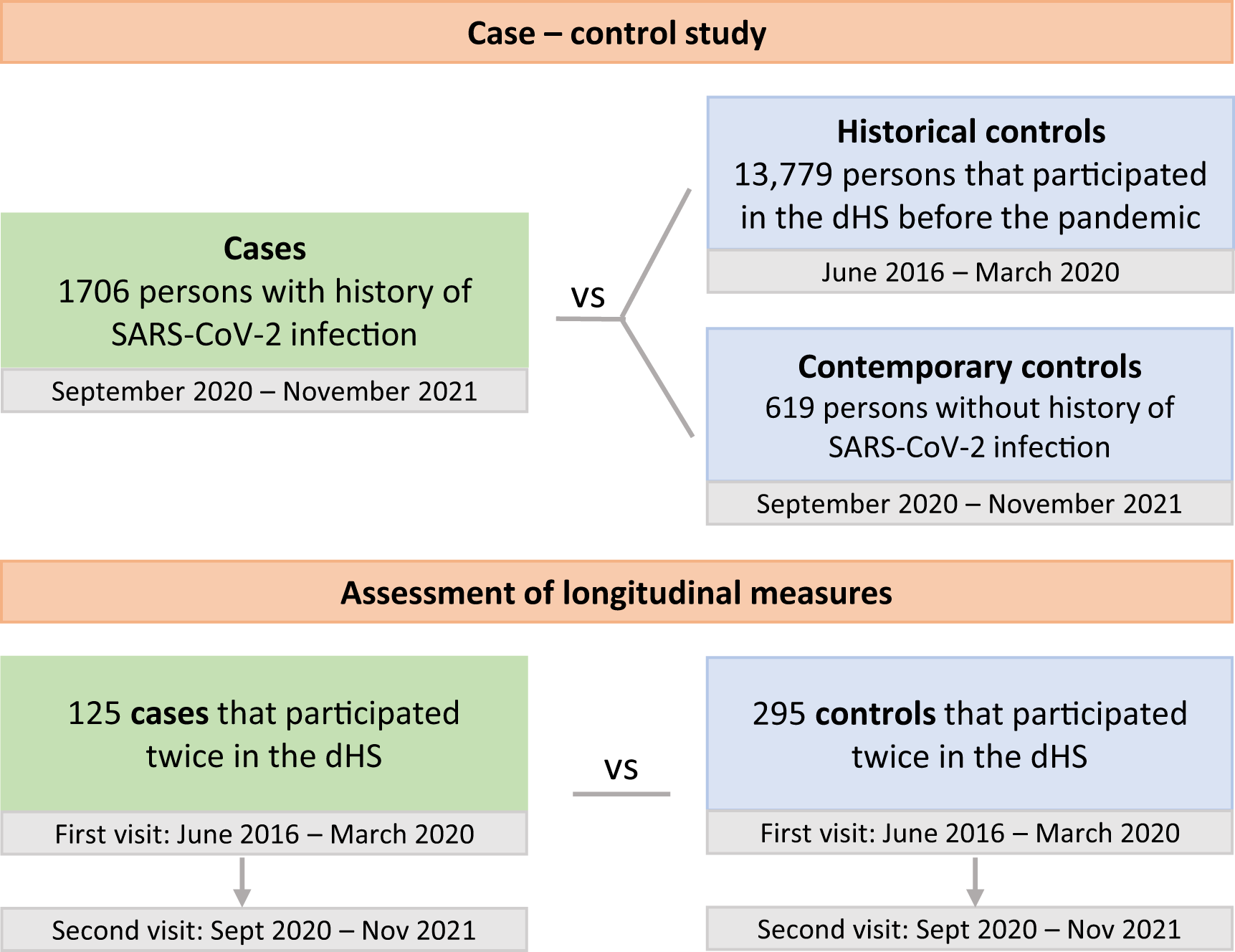 Case – control study

Cases
1706 persons with history of SARS-CoV-2 infection

September 2020 – November 2021

vs

Historical controls
13,779 persons that participated in the dHS before the pandemic

June 2016 – March 2020

Contemporary controls
619 persons without history of SARS-CoV-2 infection

September 2020 – November 2021

Assessment of longitudinal measures

125 cases that participated twice in the dHS

First visit: June 2016 – March 2020

Second visit: Sept 2020 – Nov 2021

vs

295 controls that participated twice in the dHS

First visit: June 2016 – March 2020

Second visit: Sept 2020 – Nov 2021